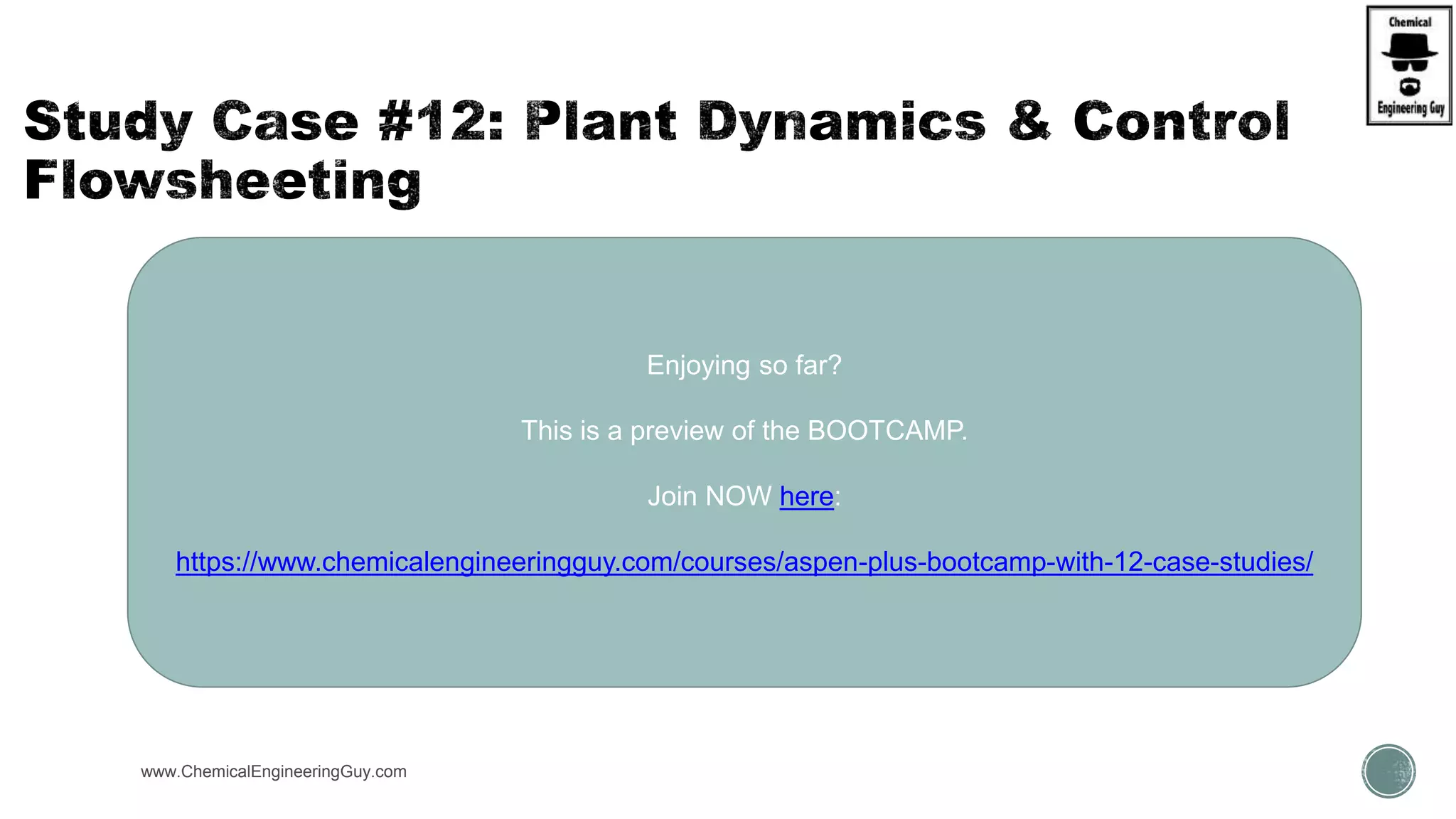 Chemical Engineering Guy

Study Case #12: Plant Dynamics & Control Flowsheeting

Enjoying so far?

This is a preview of the BOOTCAMP.

Join NOW here:

https://www.chemicalengineeringguy.com/courses/aspen-plus-bootcamp-with-12-case-studies/

www.ChemicalEngineeringGuy.com